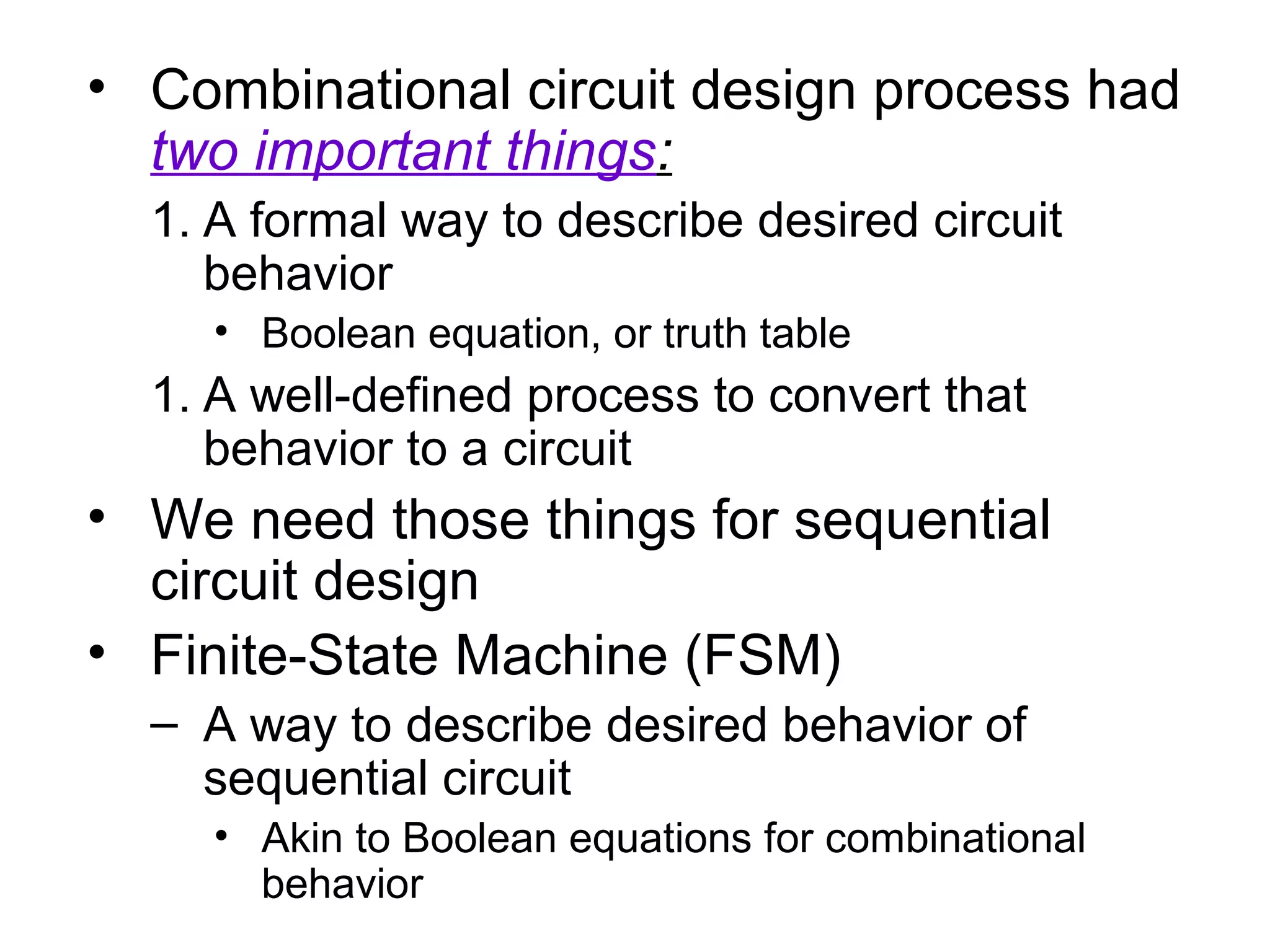 • Combinational circuit design process had two important things:

1. A formal way to describe desired circuit behavior

• Boolean equation, or truth table

1. A well-defined process to convert that behavior to a circuit

• We need those things for sequential circuit design

• Finite-State Machine (FSM)

– A way to describe desired behavior of sequential circuit

• Akin to Boolean equations for combinational behavior